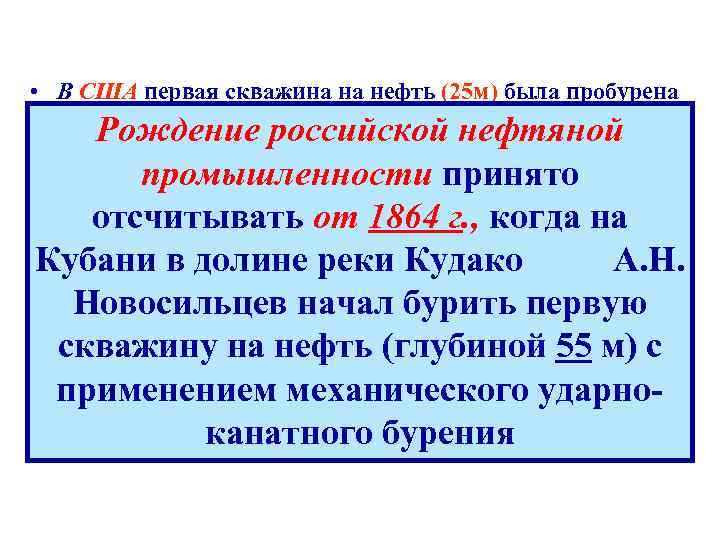 • В США первая скважина на нефть (25м) была пробурена

Рождение российской нефтяной промышленности принято отсчитывать от 1864 г., когда на Кубани в долине реки Кудако А.Н. Новосильцев начал бурить первую скважину на нефть (глубиной 55 м) с применением механического ударно-канатного бурения